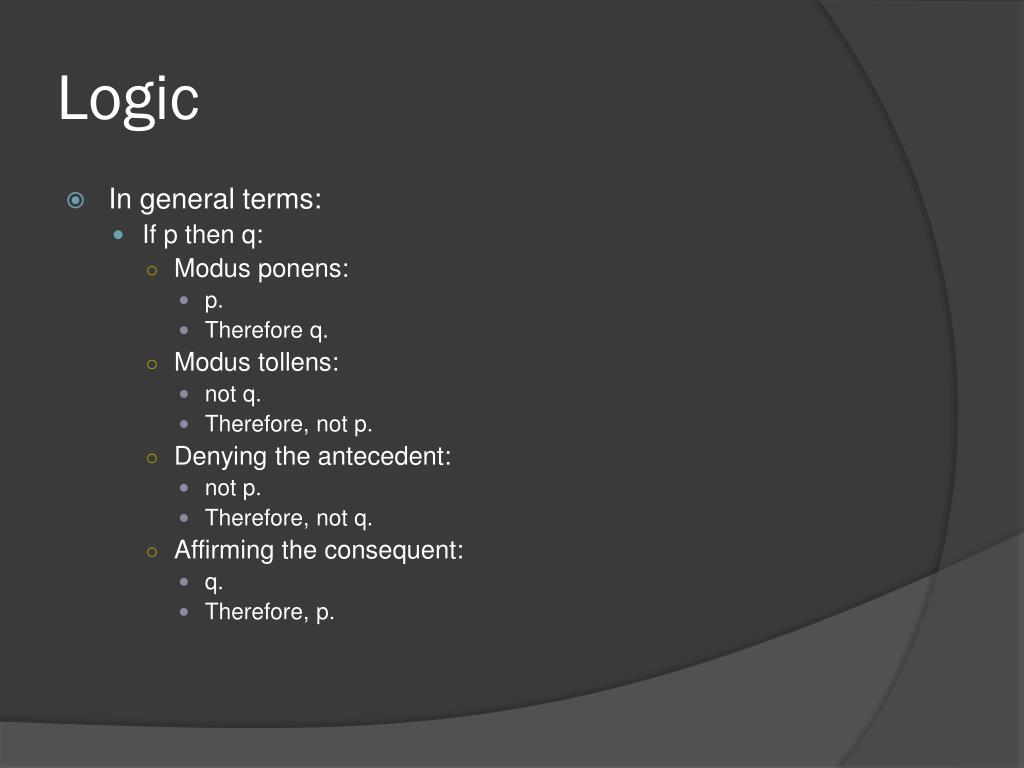 Logic

In general terms:
If p then q:
Modus ponens:
p.
Therefore q.
Modus tollens:
not q.
Therefore, not p.
Denying the antecedent:
not p.
Therefore, not q.
Affirming the consequent:
q.
Therefore, p.